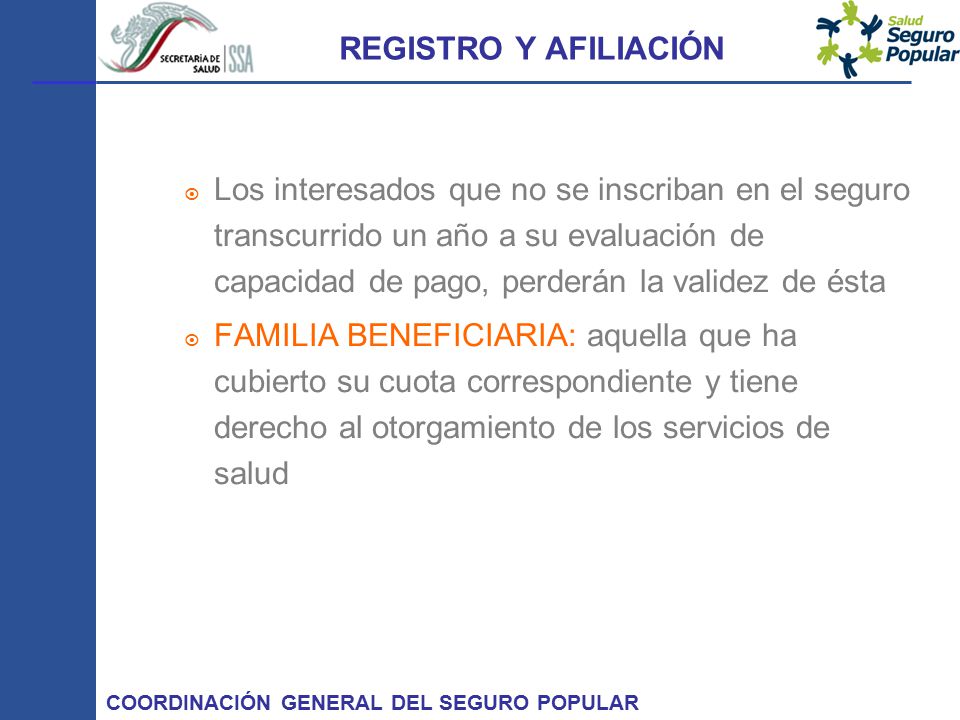 SECRETARÍA DE SALUD SSA

REGISTRO Y AFILIACIÓN

Salud Seguro Popular

Los interesados que no se inscriban en el seguro transcurrido un año a su evaluación de capacidad de pago, perderán la validez de ésta

FAMILIA BENEFICIARIA: aquella que ha cubierto su cuota correspondiente y tiene derecho al otorgamiento de los servicios de salud

COORDINACIÓN GENERAL DEL SEGURO POPULAR